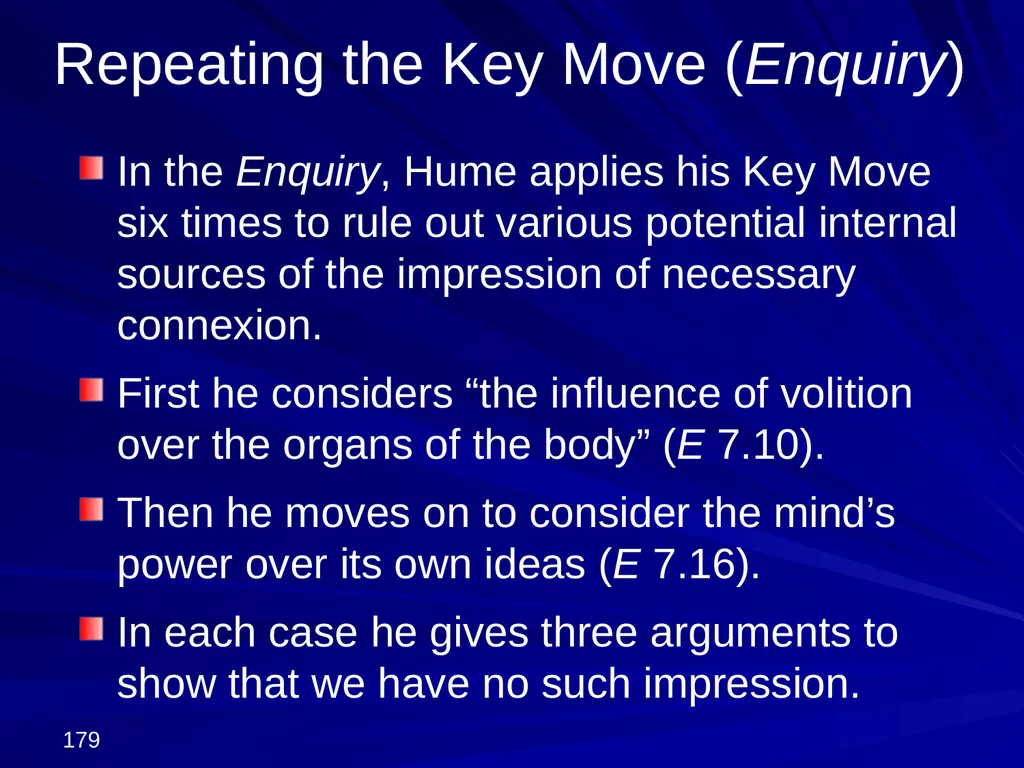 Repeating the Key Move (Enquiry)

In the Enquiry, Hume applies his Key Move six times to rule out various potential internal sources of the impression of necessary connexion.

First he considers “the influence of volition over the organs of the body” (E 7.10).

Then he moves on to consider the mind’s power over its own ideas (E 7.16).

In each case he gives three arguments to show that we have no such impression.

179